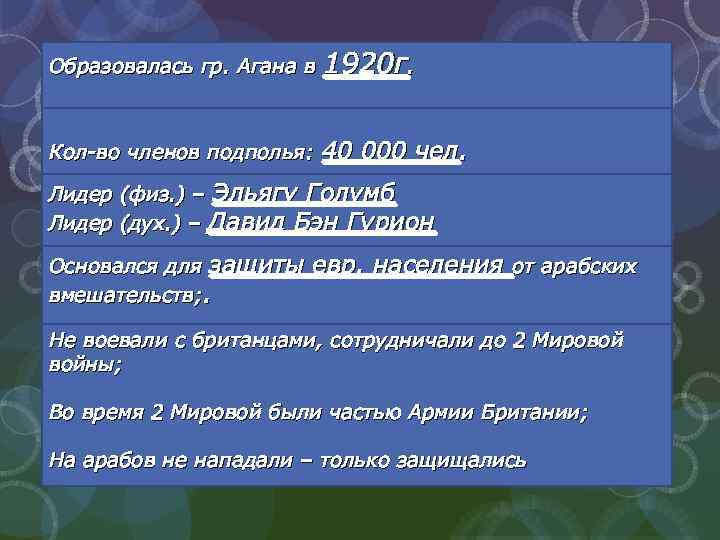 Образовалась гр. Агана в 1920г.

Кол-во членов подполья: 40 000 чел.

Лидер (физ.) – Эльягу Голумб
Лидер (дух.) – Давид Бэн Гурион

Основался для защиты евр. населения от арабских вмешательств;.

Не воевали с британцами, сотрудничали до 2 Мировой войны;

Во время 2 Мировой были частью Армии Британии;

На арабов не нападали – только защищались